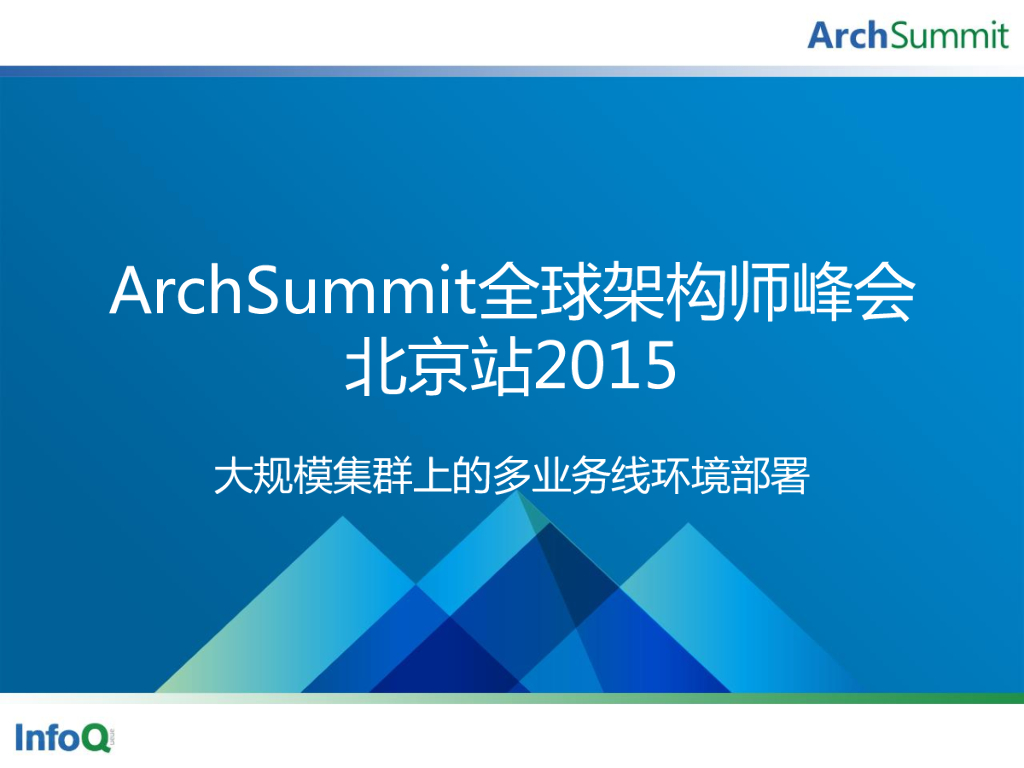 ArchSummit

ArchSummit全球架构师峰会
北京站2015

大规模集群上的多业务线环境部署

InfoQ